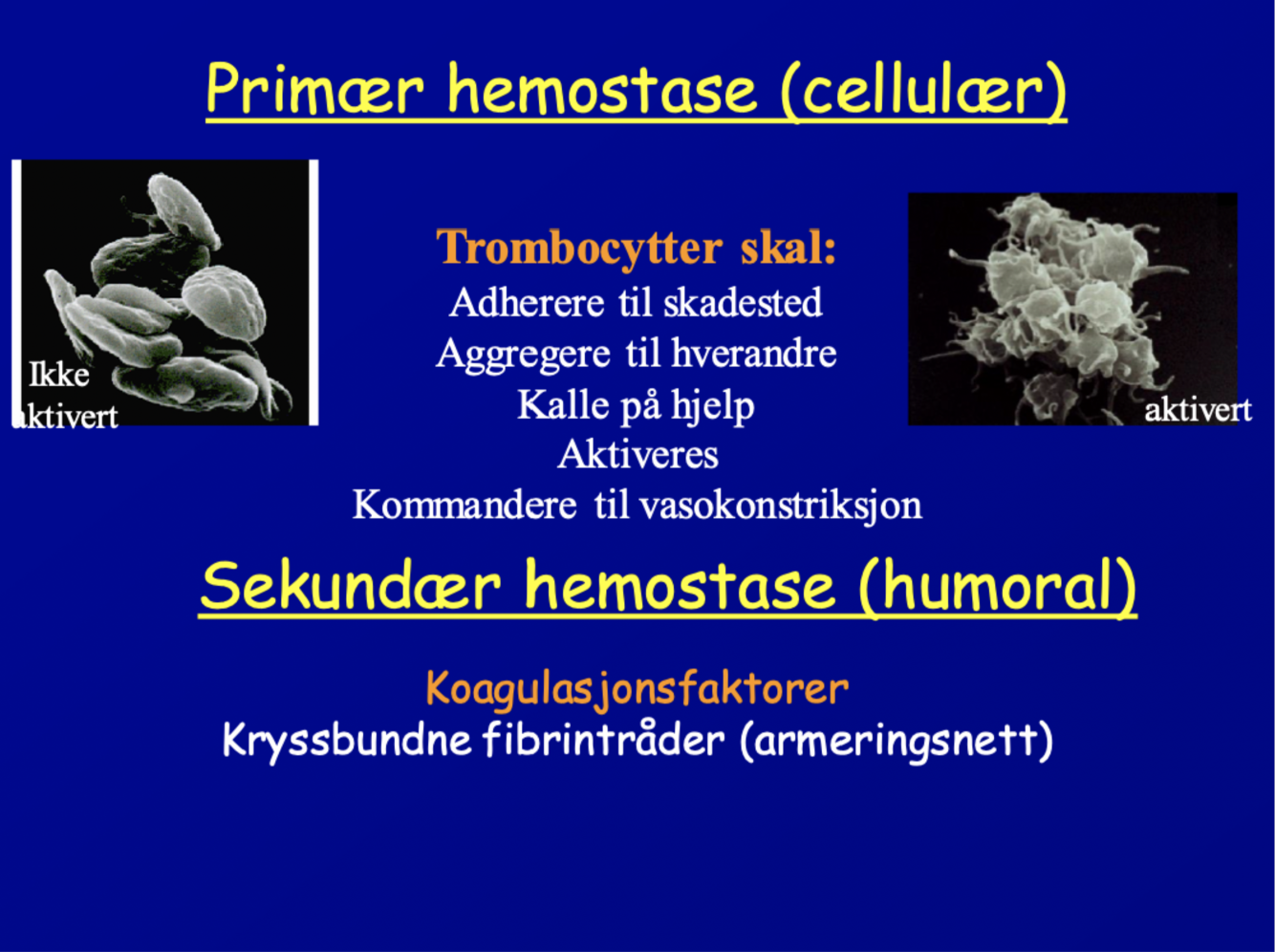 Primær hemostase (cellulær)

Ikke aktivert

Trombocytter skal:
Adherere til skadested
Aggregere til hverandre
Kalle på hjelp
Aktiveres
Kommandere til vasokonstriksjon

aktivert

Sekundær hemostase (humoral)

Koagulasjonsfaktorer
Kryssbundne fibrintråder (armeringsnett)